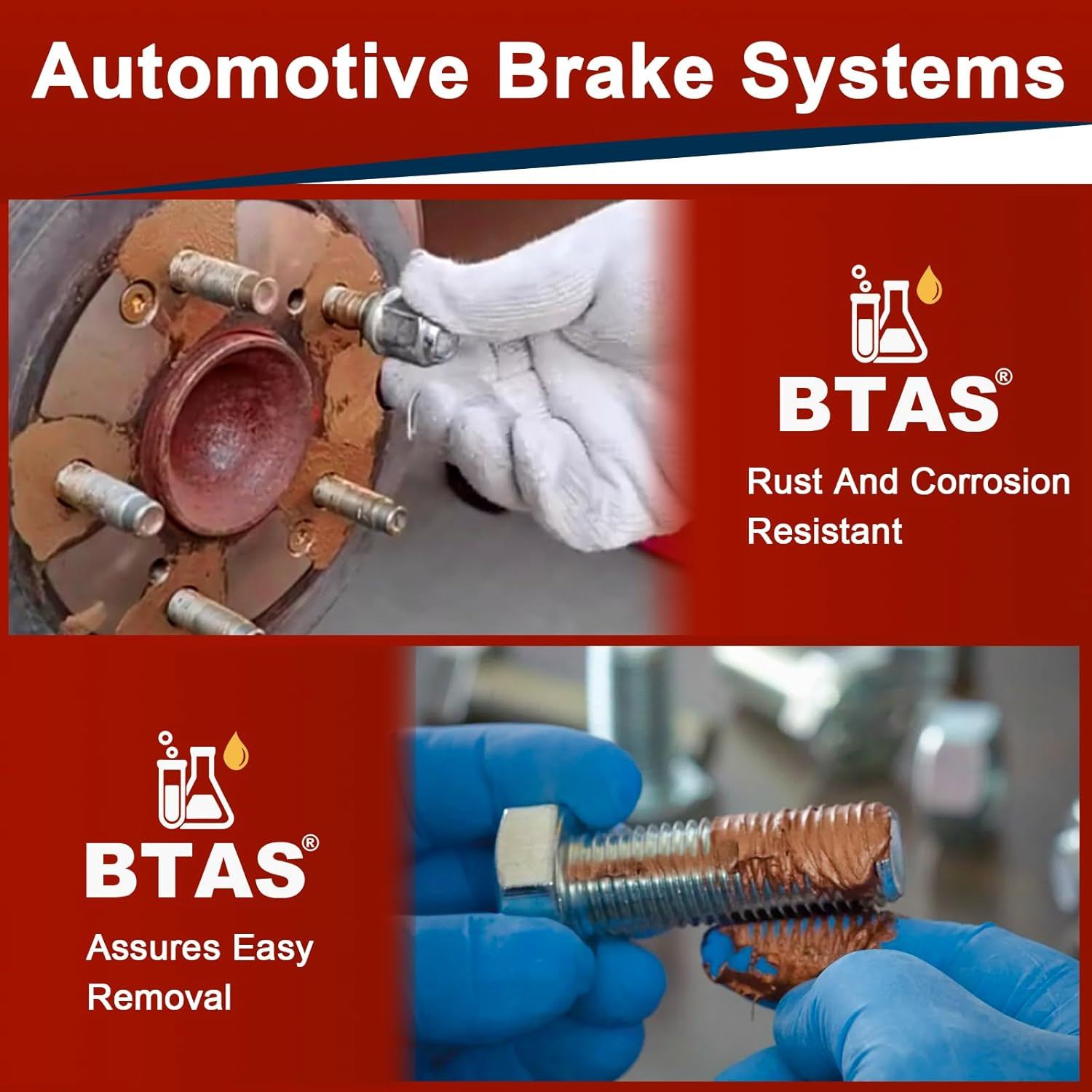 Automotive Brake Systems

BTAS®

Rust And Corrosion Resistant

BTAS®

Assures Easy Removal